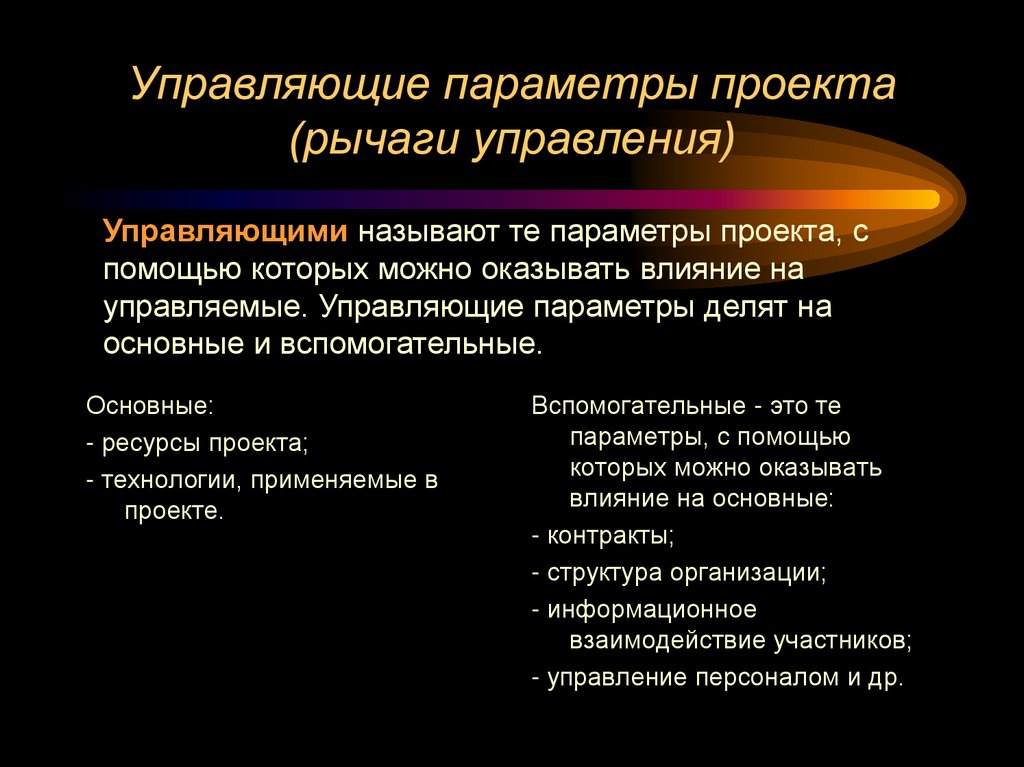 Управляющие параметры проекта (рычаги управления)

Управляющими называют те параметры проекта, с помощью которых можно оказывать влияние на управляемые. Управляющие параметры делят на основные и вспомогательные.

Основные:

- ресурсы проекта;

- технологии, применяемые в проекте.

Вспомогательные - это те параметры, с помощью которых можно оказывать влияние на основные:

- контракты;

- структура организации;

- информационное взаимодействие участников;

- управление персоналом и др.